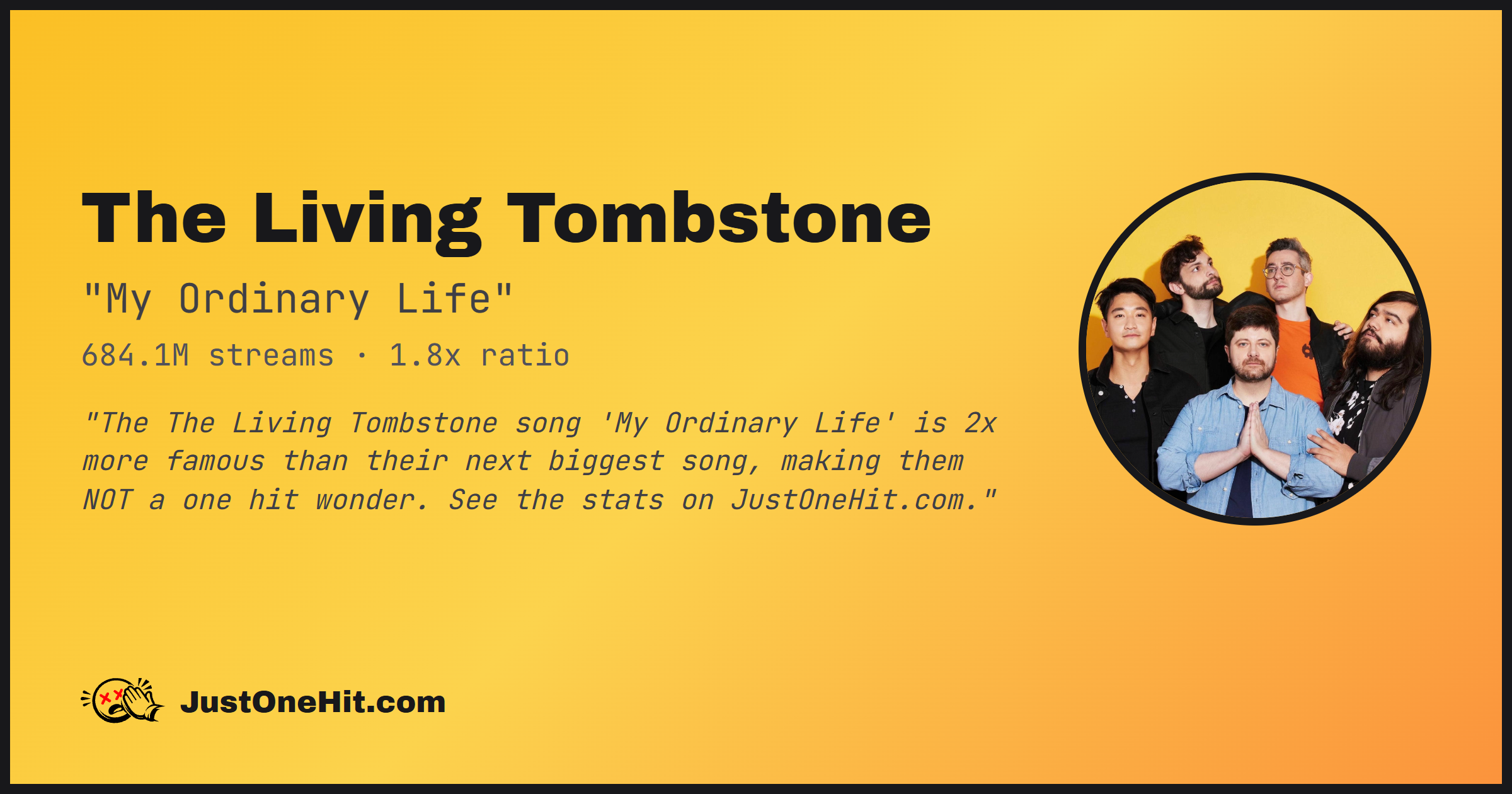 The Living Tombstone

"My Ordinary Life"

684.1M streams · 1.8x ratio

"The The Living Tombstone song 'My Ordinary Life' is 2x more famous than their next biggest song, making them NOT a one hit wonder. See the stats on JustOneHit.com."

JustOneHit.com